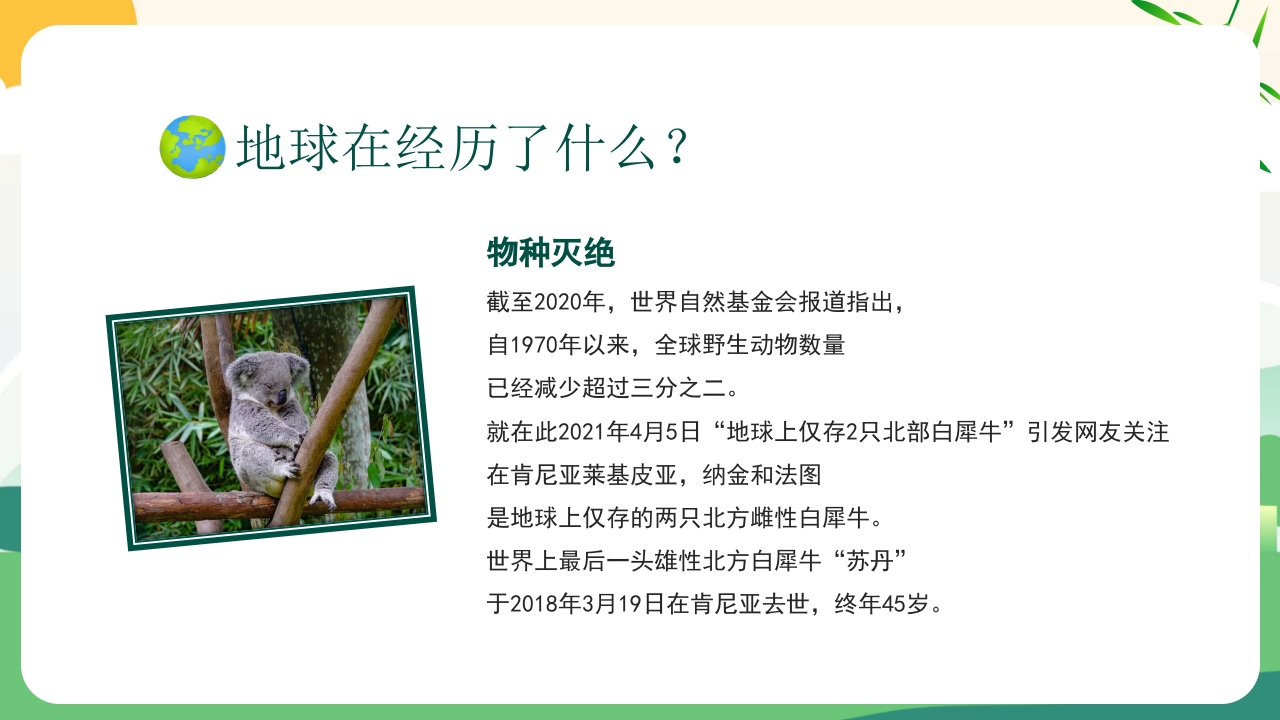 地球在经历了什么？

物种灭绝

截至2020年，世界自然基金会报道指出，
自1970年以来，全球野生动物数量
已经减少超过三分之二。
就在此2021年4月5日“地球上仅存2只北部白犀牛”引发网友关注
在肯尼亚莱基皮亚，纳金和法图
是地球上仅存的两只北方雌性白犀牛。
世界上最后一头雄性北方白犀牛“苏丹”
于2018年3月19日在肯尼亚去世，终年45岁。